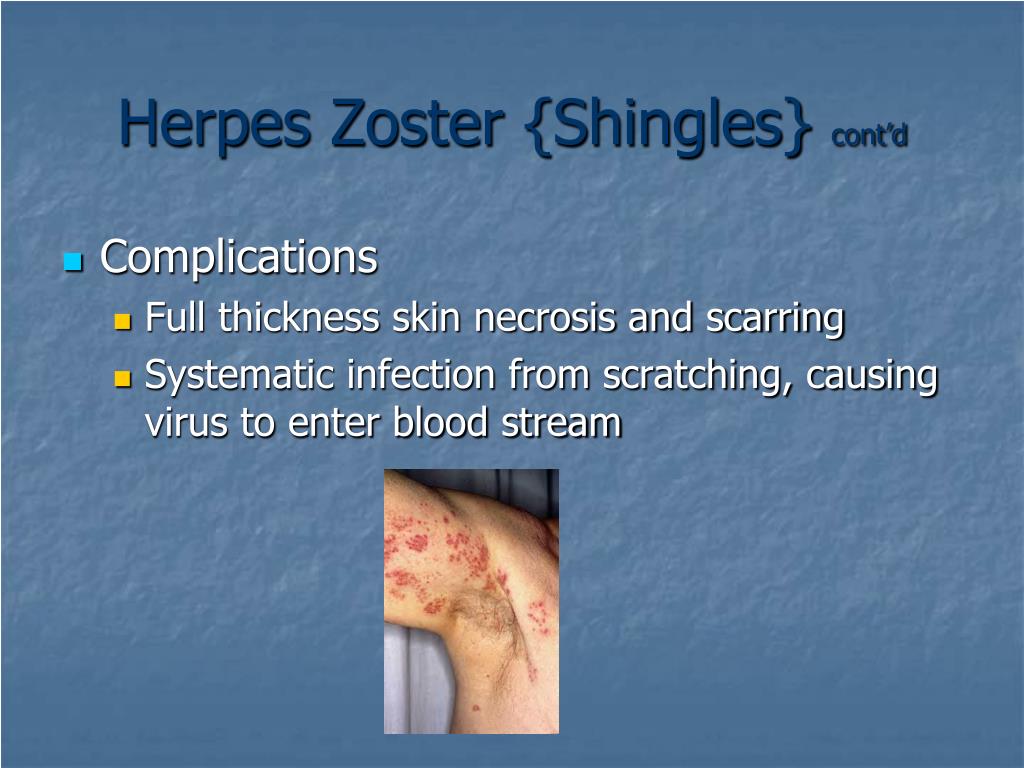 Herpes Zoster {Shingles} cont'd

Complications

Full thickness skin necrosis and scarring

Systematic infection from scratching, causing virus to enter blood stream